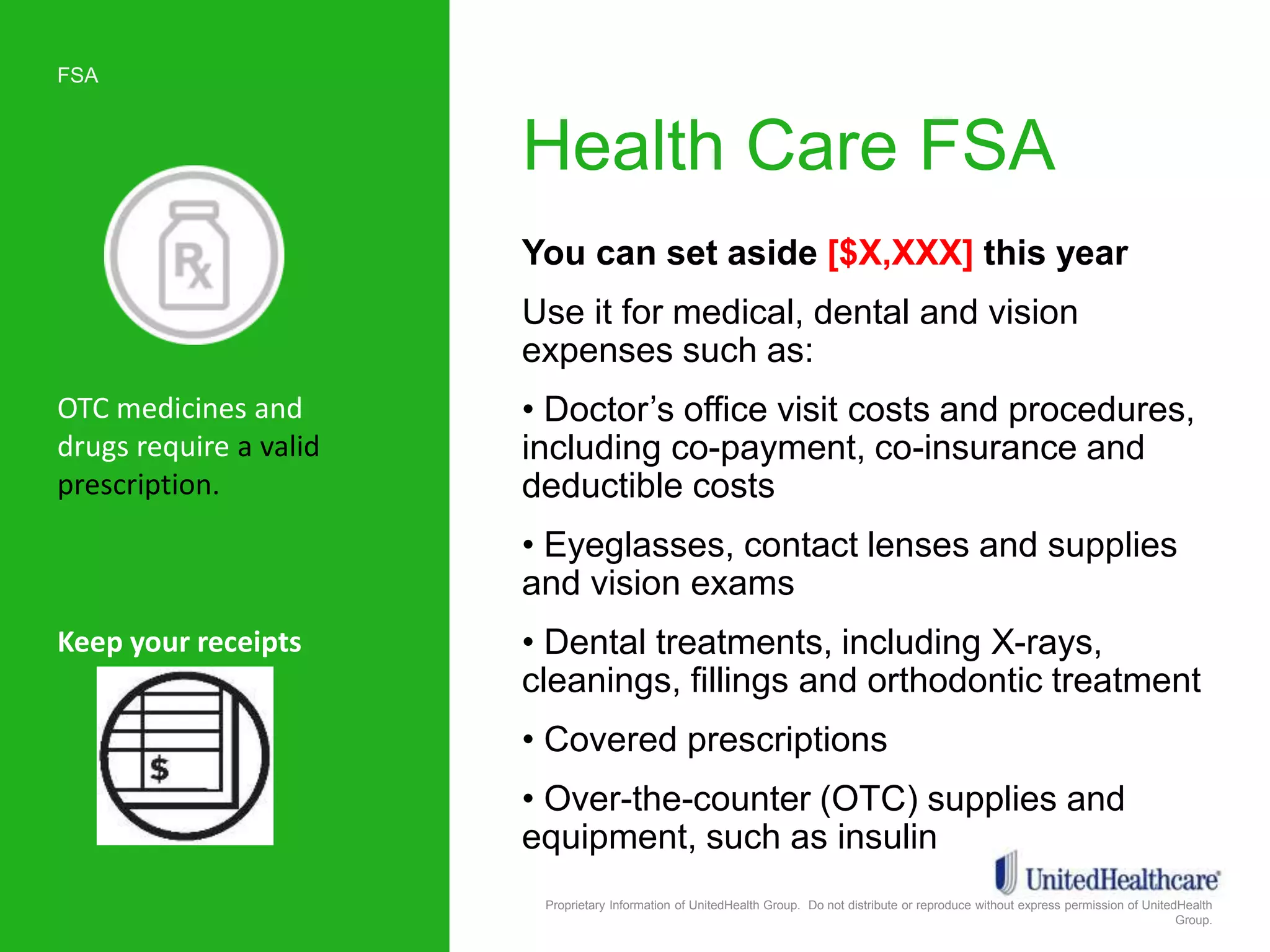 FSA

Rx

OTC medicines and drugs require a valid prescription.

Keep your receipts

$

Health Care FSA

You can set aside [$X,XXX] this year

Use it for medical, dental and vision expenses such as:

• Doctor’s office visit costs and procedures, including co-payment, co-insurance and deductible costs

• Eyeglasses, contact lenses and supplies and vision exams

• Dental treatments, including X-rays, cleanings, fillings and orthodontic treatment

• Covered prescriptions

• Over-the-counter (OTC) supplies and equipment, such as insulin

UnitedHealthcare

Proprietary Information of UnitedHealth Group. Do not distribute or reproduce without express permission of UnitedHealth Group.